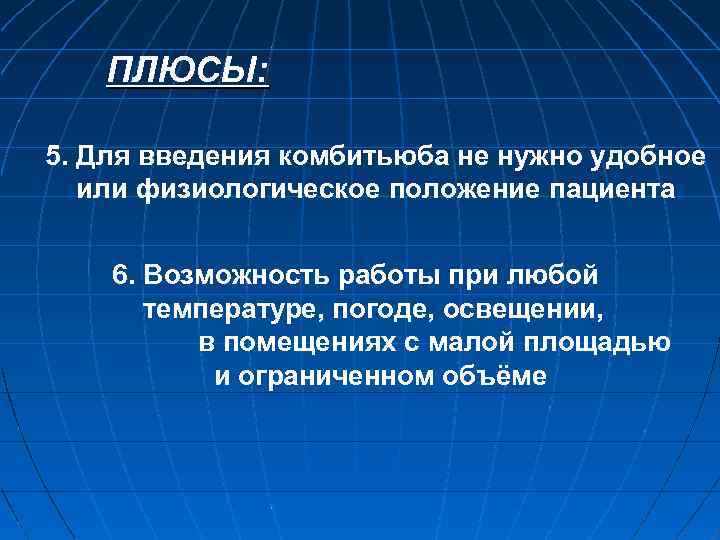 ПЛЮСЫ:

5. Для введения комбитьюба не нужно удобное или физиологическое положение пациента

6. Возможность работы при любой температуре, погоде, освещении, в помещениях с малой площадью и ограниченном объёме